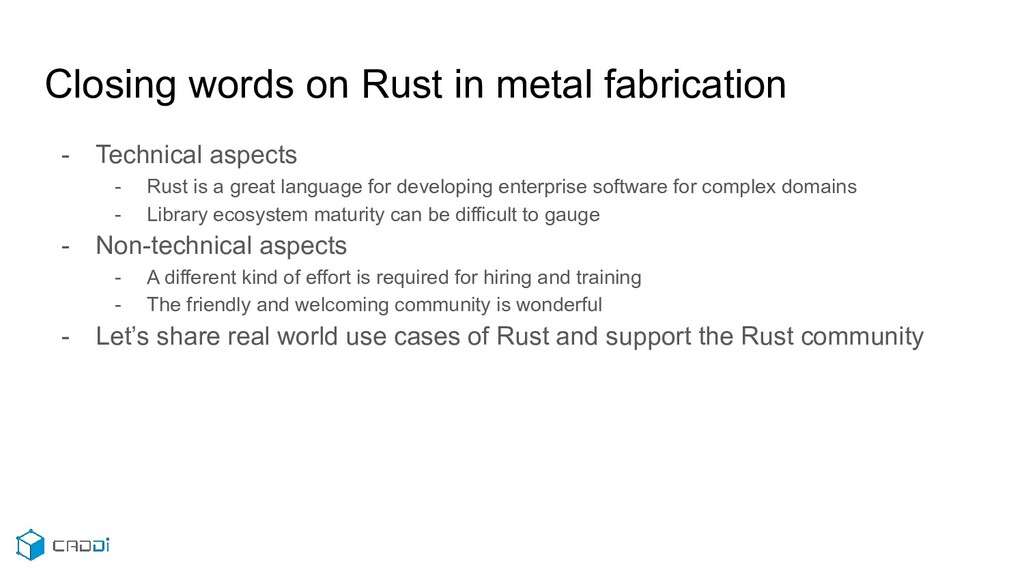 Closing words on Rust in metal fabrication

- Technical aspects
  - Rust is a great language for developing enterprise software for complex domains
  - Library ecosystem maturity can be difficult to gauge
- Non-technical aspects
  - A different kind of effort is required for hiring and training
  - The friendly and welcoming community is wonderful
- Let’s share real world use cases of Rust and support the Rust community

CADDi